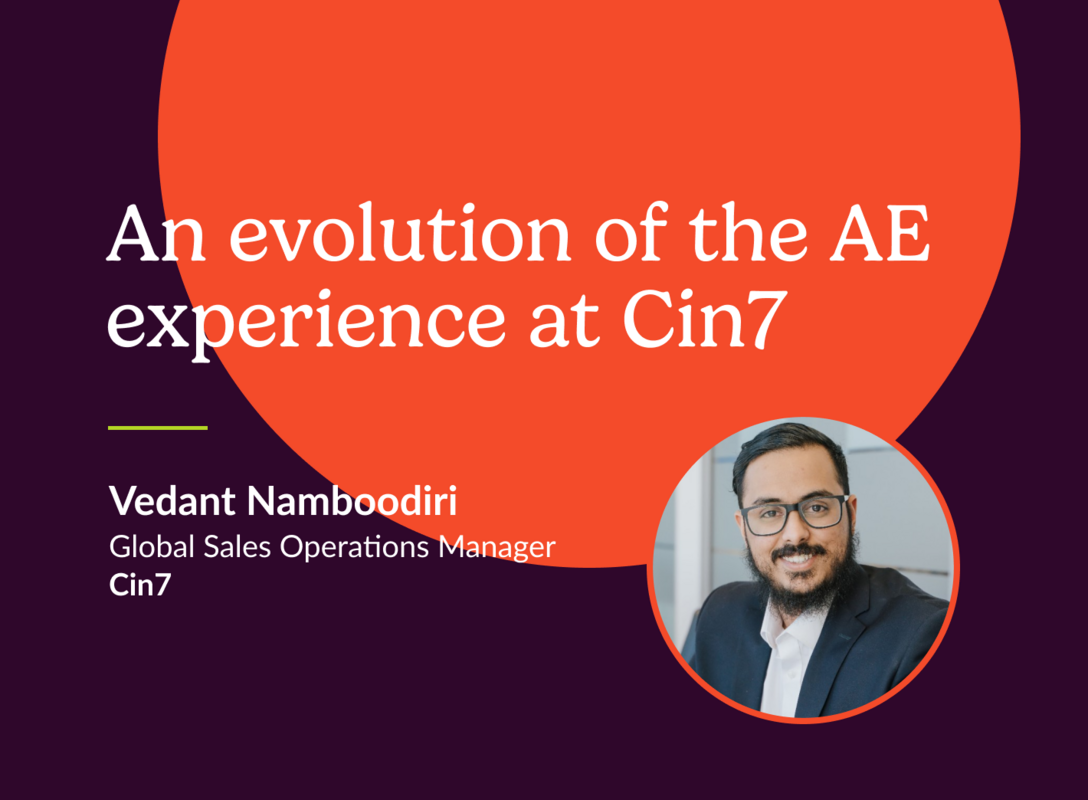 An evolution of the AE experience at Cin7

Vedant Namboodiri
Global Sales Operations Manager
Cin7